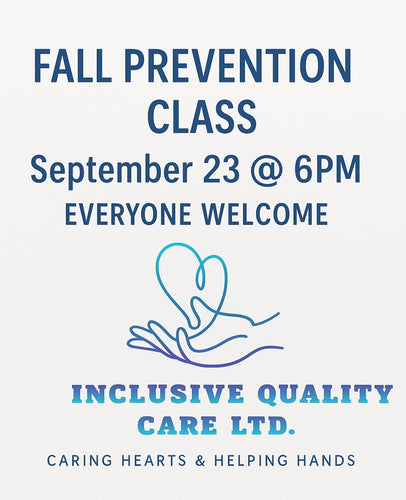 FALL PREVENTION CLASS

September 23 @ 6PM

EVERYONE WELCOME

INCLUSIVE QUALITY CARE LTD.

CARING HEARTS & HELPING HANDS